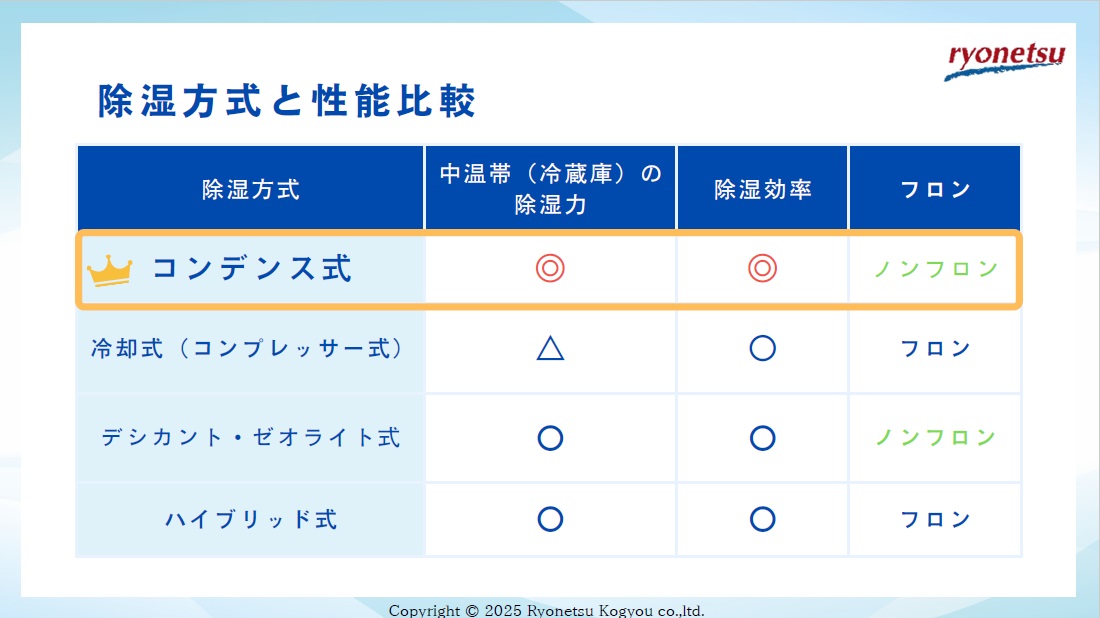 ryonetsu

除湿方式と性能比較

| 除湿方式 | 中温帯（冷蔵庫）の除湿力 | 除湿効率 | フロン |
|---|---|---|---|
| コンデンス式 | ◎ | ◎ | ノンフロン |
| 冷却式（コンプレッサー式） | △ | ○ | フロン |
| デシカント・ゼオライト式 | ○ | ○ | ノンフロン |
| ハイブリッド式 | ○ | ○ | フロン |

Copyright © 2025 Ryonetsu Kogyou co.,ltd.